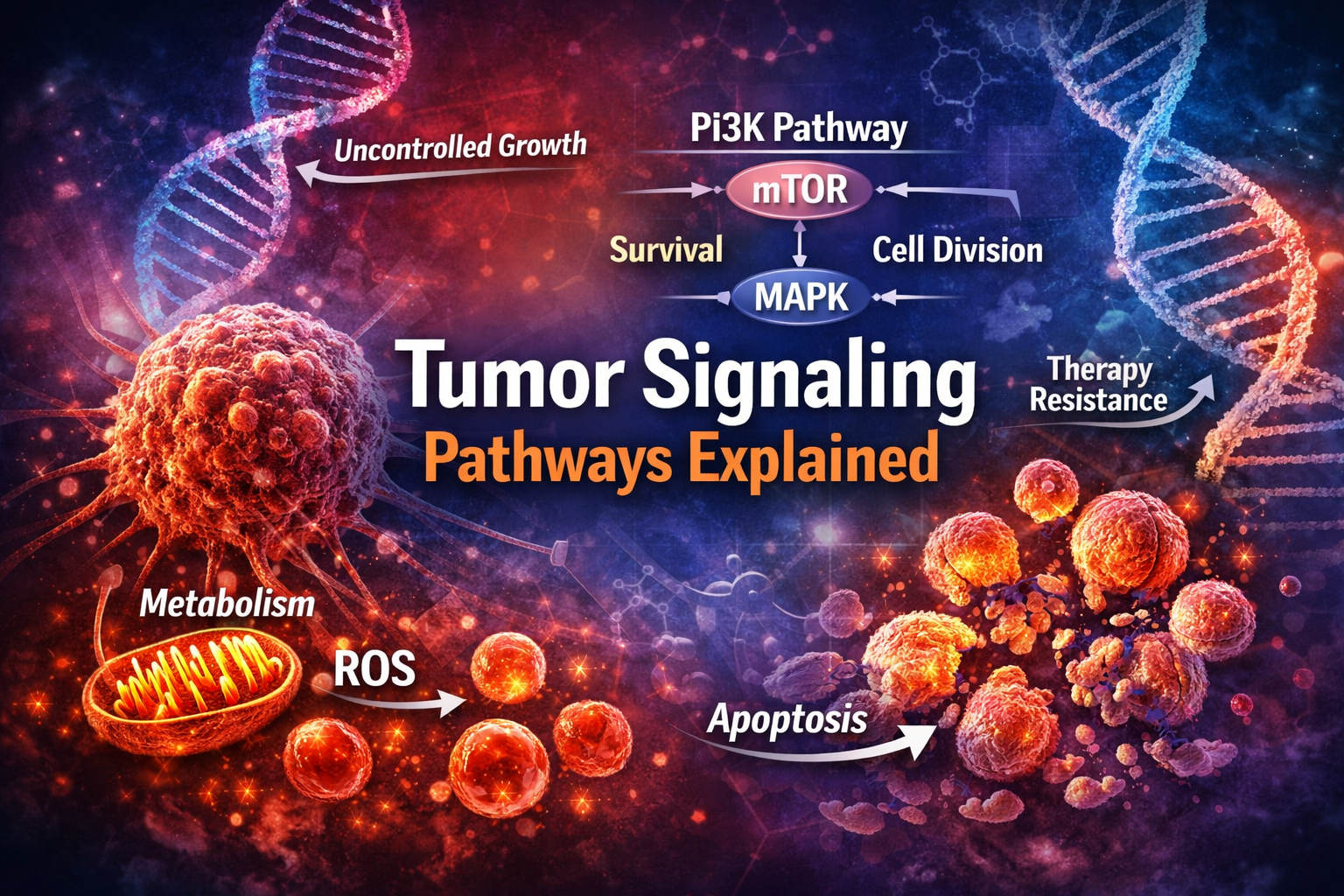 Uncontrolled Growth

Pi3K Pathway

mTOR

Survival

Cell Division

MAPK

Tumor Signaling
Pathways Explained

Therapy Resistance

Metabolism

ROS

Apoptosis